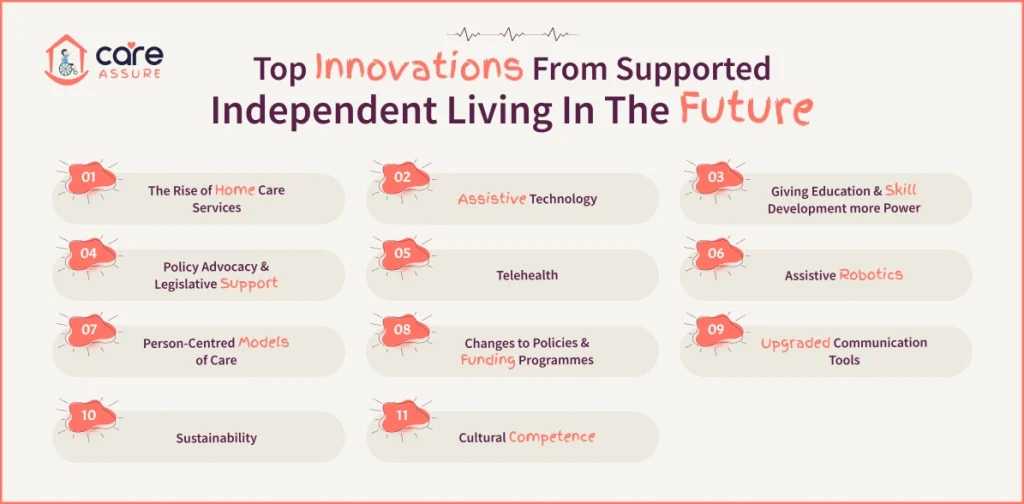 care ASSURE

Top Innovations From Supported Independent Living In The Future

01 The Rise of Home Care Services

02 Assistive Technology

03 Giving Education & Skill Development more Power

04 Policy Advocacy & Legislative Support

05 Telehealth

06 Assistive Robotics

07 Person-Centred Models of Care

08 Changes to Policies & Funding Programmes

09 Upgraded Communication Tools

10 Sustainability

11 Cultural Competence